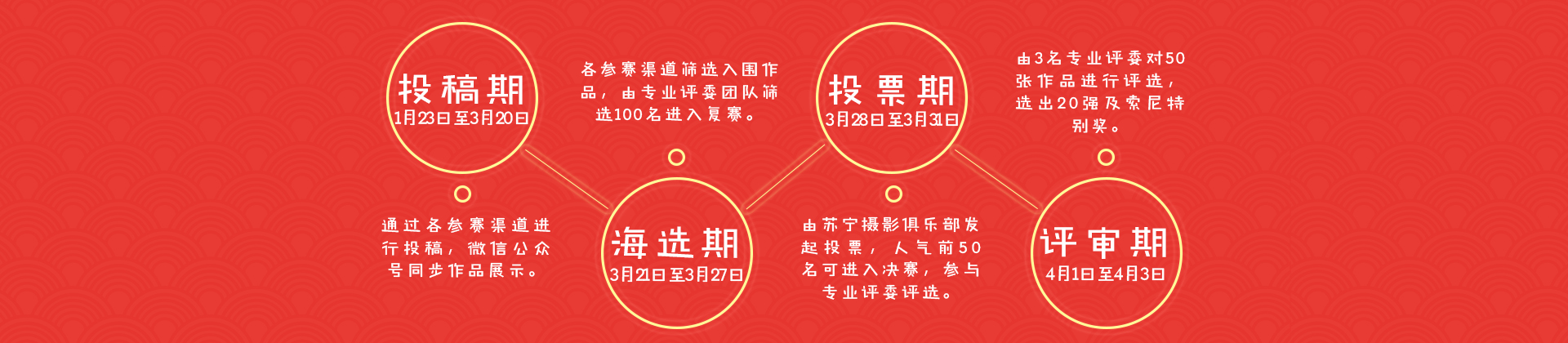 投稿期
1月23日至3月20日

通过各参赛渠道进行投稿，微信公众号同步作品展示。

各参赛渠道筛选入围作品，由专业评委团队筛选100名进入复赛。

海选期
3月21日至3月27日

投票期
3月28日至3月31日

由苏宁摄影俱乐部发起投票，人气前50名可进入决赛，参与专业评委评选。

由3名专业评委对50张作品进行评选，选出20强及索尼特别奖。

评审期
4月1日至4月3日